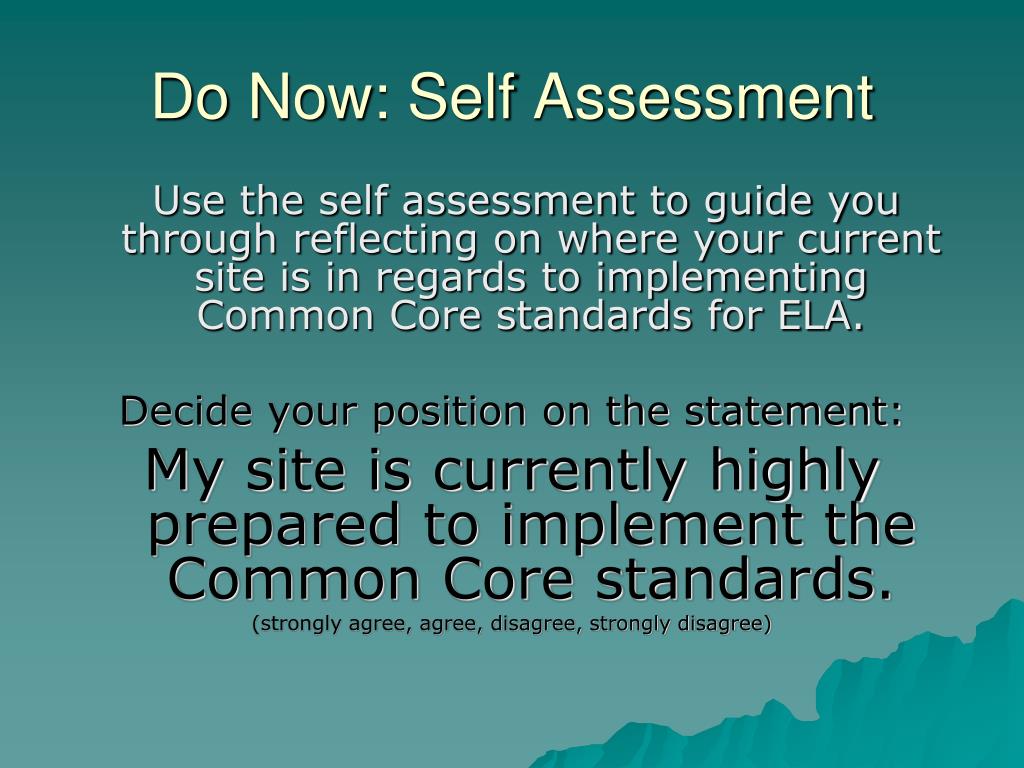 Do Now: Self Assessment

Use the self assessment to guide you through reflecting on where your current site is in regards to implementing Common Core standards for ELA.

Decide your position on the statement:

My site is currently highly prepared to implement the Common Core standards.

(strongly agree, agree, disagree, strongly disagree)